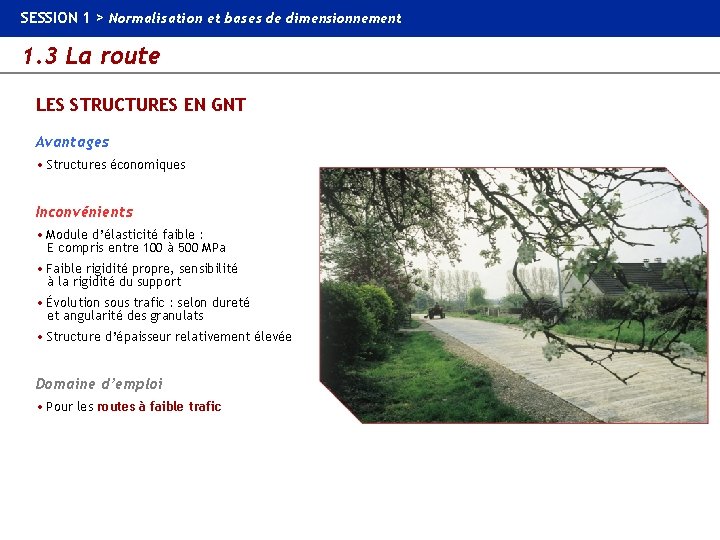 SESSION 1 > Normalisation et bases de dimensionnement

1.3 La route

LES STRUCTURES EN GNT

Avantages

• Structures économiques

Inconvénients

• Module d'élasticité faible : E compris entre 100 à 500 MPa

• Faible rigidité propre, sensibilité à la rigidité du support

• Évolution sous trafic : selon dureté et angularité des granulats

• Structure d'épaisseur relativement élevée

Domaine d'emploi

• Pour les routes à faible trafic